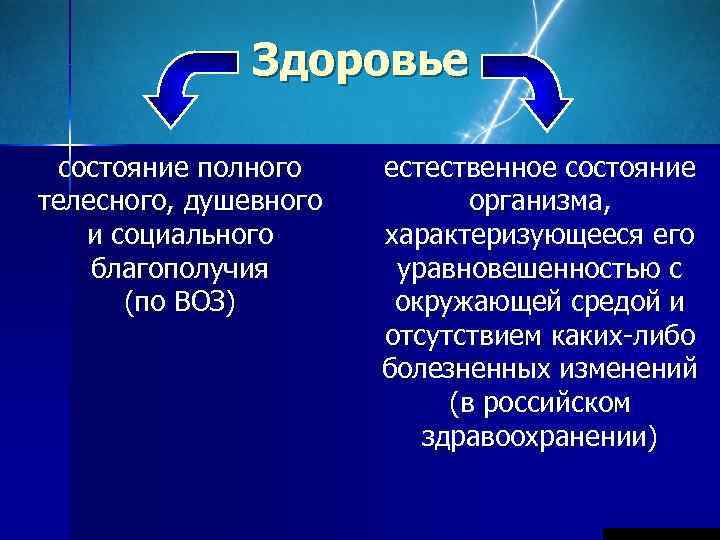 Здоровье

состояние полного телесного, душевного и социального благополучия (по ВОЗ)

естественное состояние организма, характеризующееся его уравновешенностью с окружающей средой и отсутствием каких-либо болезненных изменений (в российском здравоохранении)